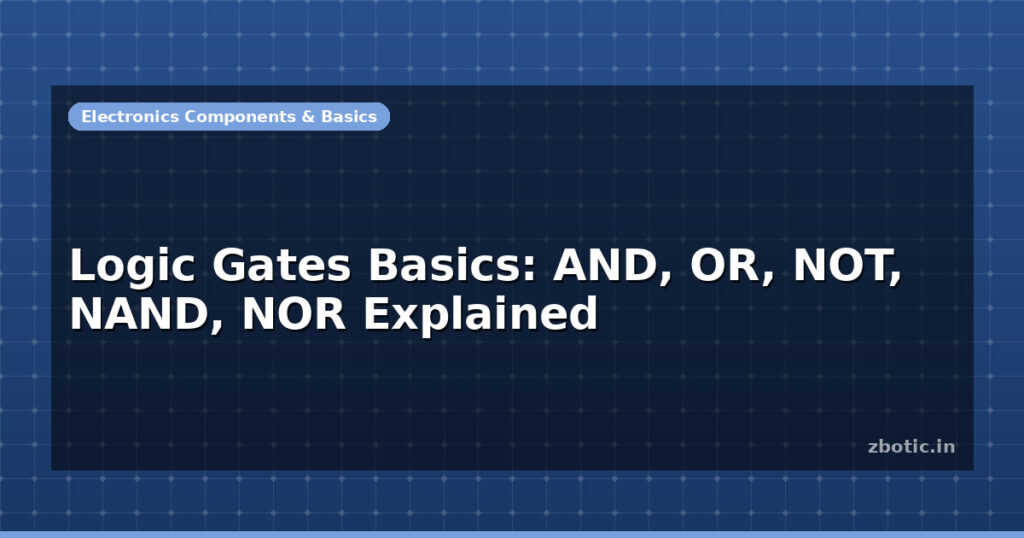 Electronics Components & Basics

Logic Gates Basics: AND, OR, NOT, NAND, NOR Explained

zbotic.in